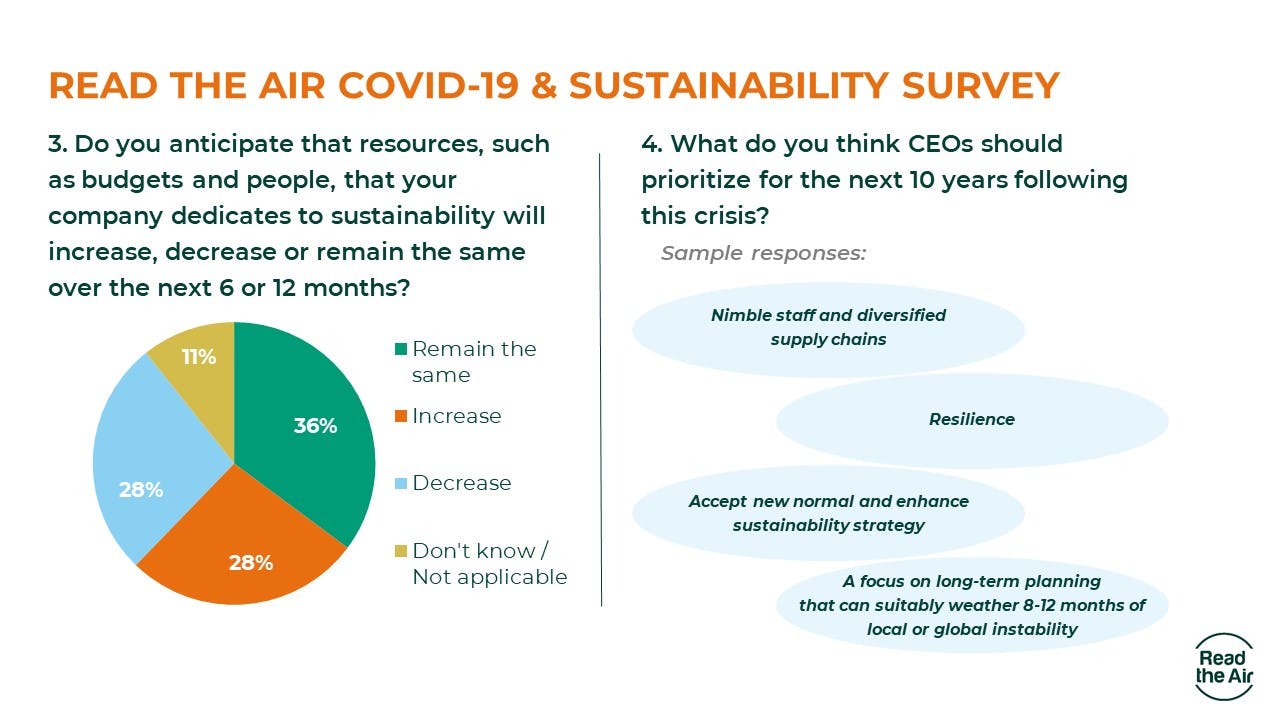 READ THE AIR COVID-19 & SUSTAINABILITY SURVEY

3. Do you anticipate that resources, such as budgets and people, that your company dedicates to sustainability will increase, decrease or remain the same over the next 6 or 12 months?

11%
36%
28%
28%

Remain the same
Increase
Decrease
Don't know / Not applicable

4. What do you think CEOs should prioritize for the next 10 years following this crisis?

Sample responses:

Nimble staff and diversified supply chains

Resilience

Accept new normal and enhance sustainability strategy

A focus on long-term planning that can suitably weather 8-12 months of local or global instability

Read the Air